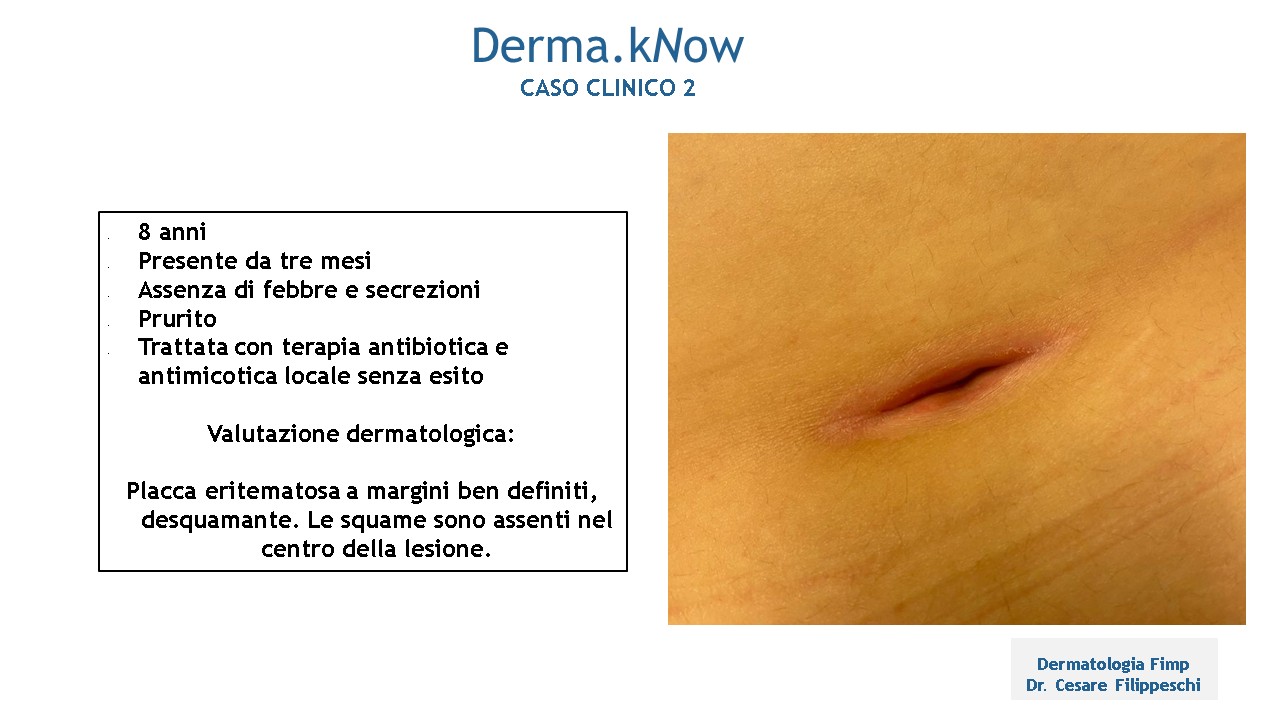 Derma.kNow
CASO CLINICO 2

- 8 anni
- Presente da tre mesi
- Assenza di febbre e secrezioni
- Prurito
- Trattata con terapia antibiotica e antimicotica locale senza esito

Valutazione dermatologica:

Placca eritematosa a margini ben definiti, desquamante. Le squame sono assenti nel centro della lesione.

Dermatologia Fimp
Dr. Cesare Filippeschi